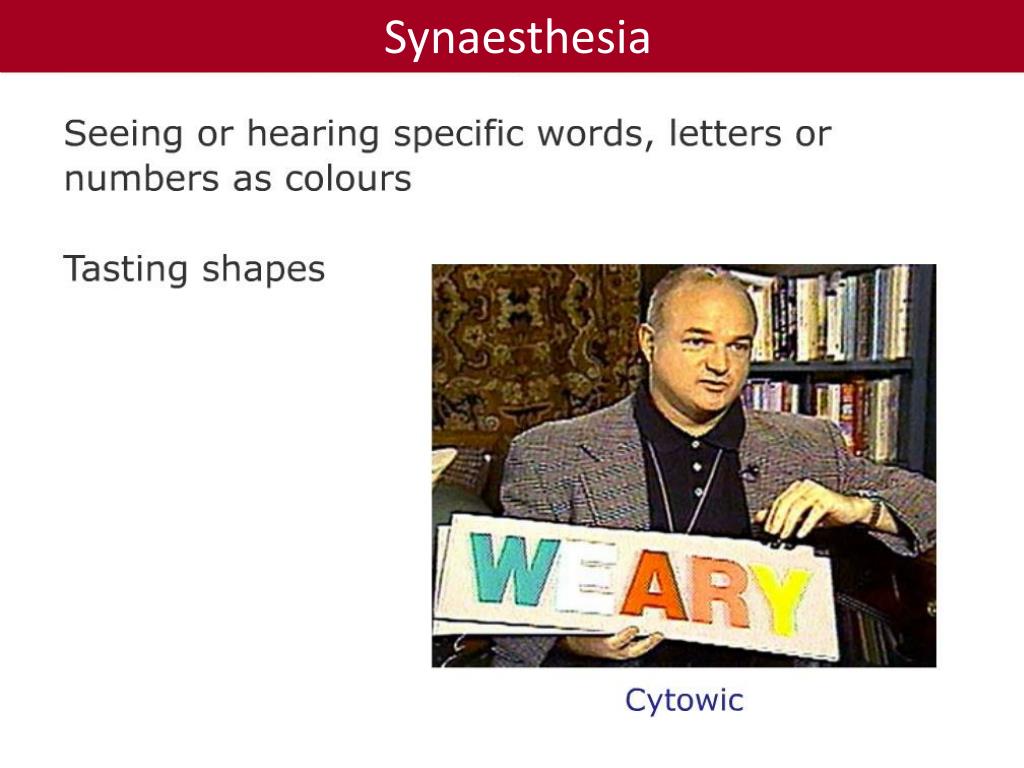 Synaesthesia

Seeing or hearing specific words, letters or numbers as colours

Tasting shapes

WEARY

Cytowic